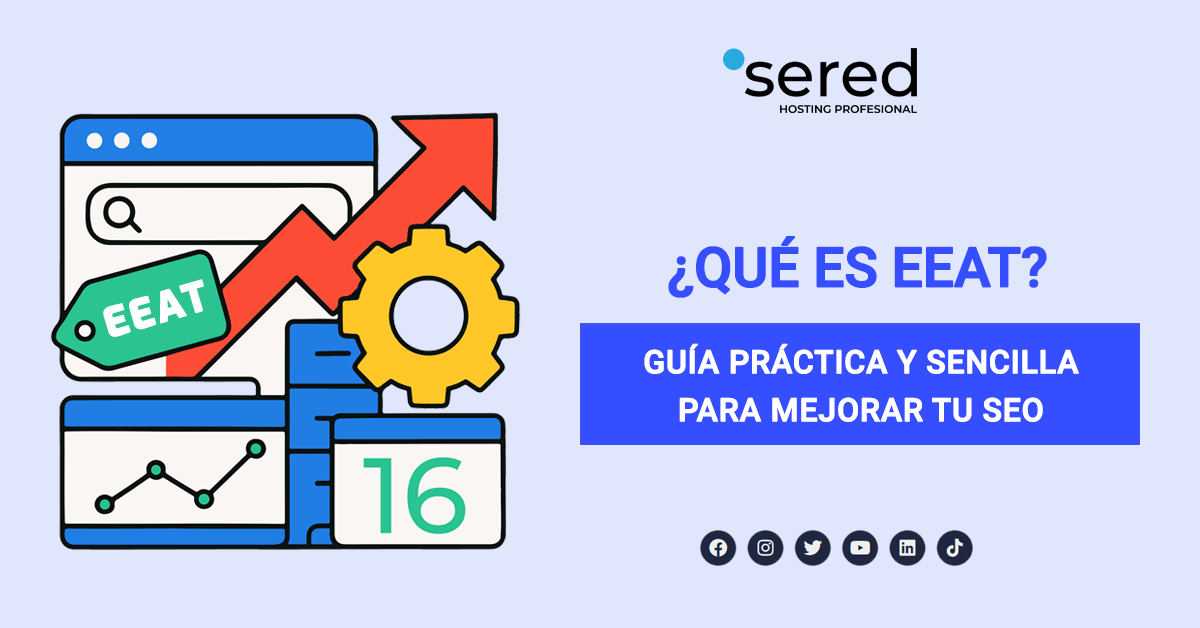 sered
HOSTING PROFESIONAL

EEAT

16

¿QUÉ ES EEAT?

GUÍA PRÁCTICA Y SENCILLA PARA MEJORAR TU SEO